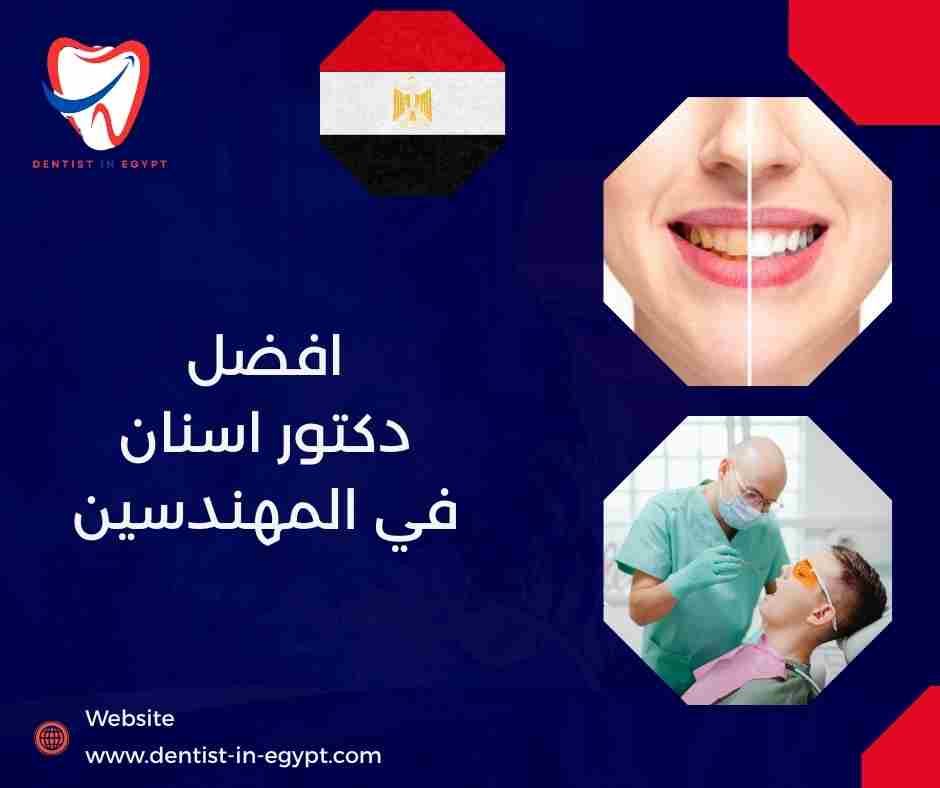 DENTIST IN EGYPT

افضل
دكتور اسنان
في المهندسين

Website
www.dentist-in-egypt.com